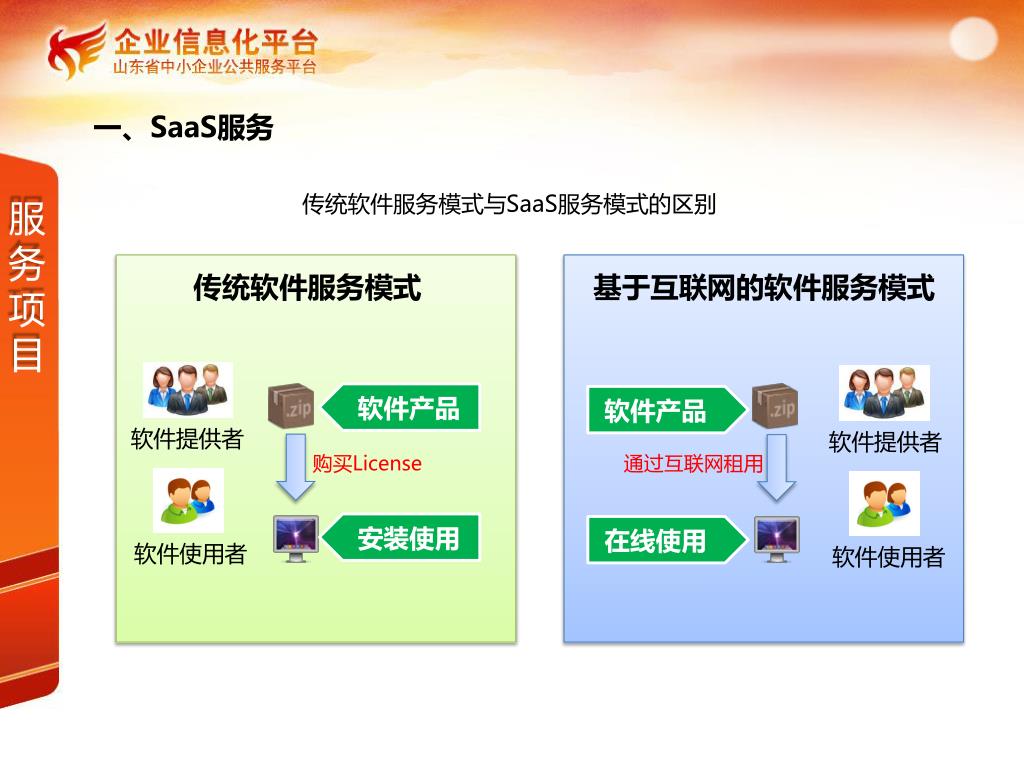 企业信息化平台
山东省中小企业公共服务平台

服务项目

一、SaaS服务

传统软件服务模式与SaaS服务模式的区别

传统软件服务模式

软件提供者

.zip

软件产品

购买License

软件使用者

安装使用

基于互联网的软件服务模式

软件产品

.zip

软件提供者

通过互联网租用

在线使用

软件使用者